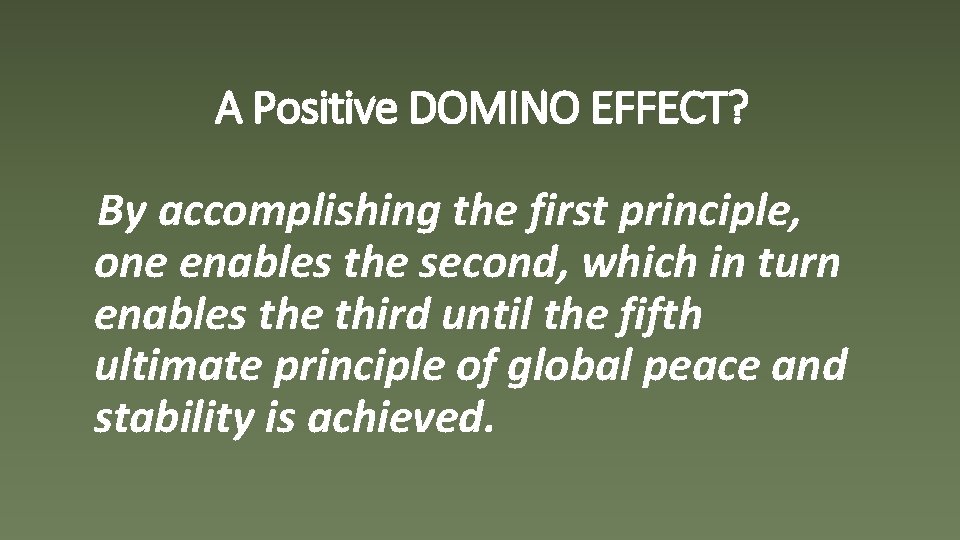 A Positive DOMINO EFFECT?

By accomplishing the first principle, one enables the second, which in turn enables the third until the fifth ultimate principle of global peace and stability is achieved.